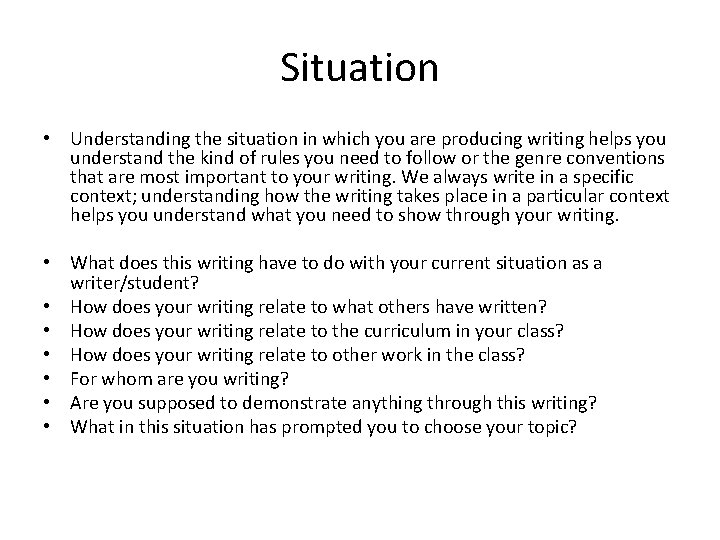 Situation

• Understanding the situation in which you are producing writing helps you understand the kind of rules you need to follow or the genre conventions that are most important to your writing. We always write in a specific context; understanding how the writing takes place in a particular context helps you understand what you need to show through your writing.

• What does this writing have to do with your current situation as a writer/student?
• How does your writing relate to what others have written?
• How does your writing relate to the curriculum in your class?
• How does your writing relate to other work in the class?
• For whom are you writing?
• Are you supposed to demonstrate anything through this writing?
• What in this situation has prompted you to choose your topic?